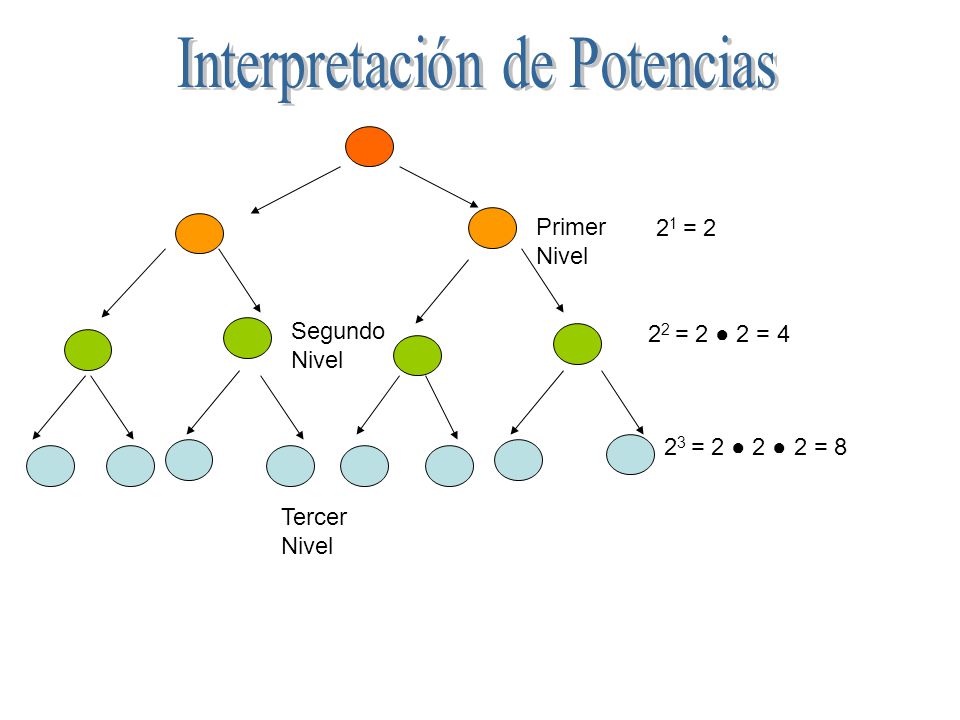 Interpretación de Potencias

Primer Nivel

$2^1 = 2$

Segundo Nivel

$2^2 = 2 \bullet 2 = 4$

$2^3 = 2 \bullet 2 \bullet 2 = 8$

Tercer Nivel